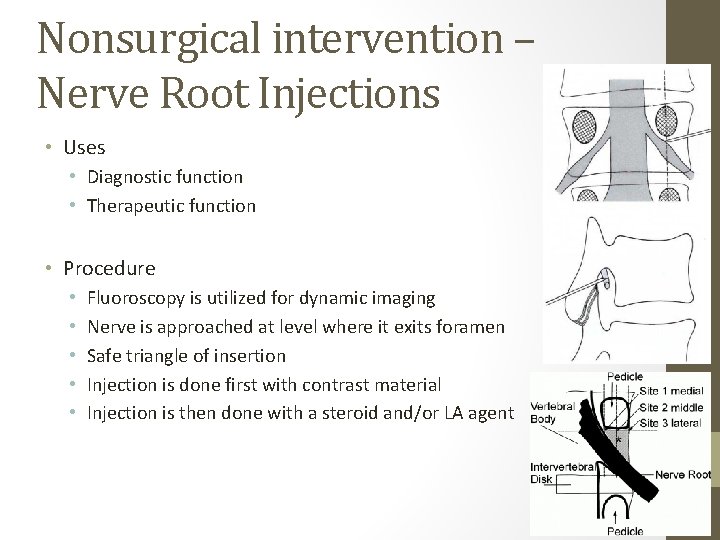 Nonsurgical intervention – Nerve Root Injections

• Uses
  • Diagnostic function
  • Therapeutic function

• Procedure
  • Fluoroscopy is utilized for dynamic imaging
  • Nerve is approached at level where it exits foramen
  • Safe triangle of insertion
  • Injection is done first with contrast material
  • Injection is then done with a steroid and/or LA agent

Pedicle
Site 1 medial
Site 2 middle
Site 3 lateral
Vertebral Body
Intervertebral Disk
Nerve Root
Pedicle